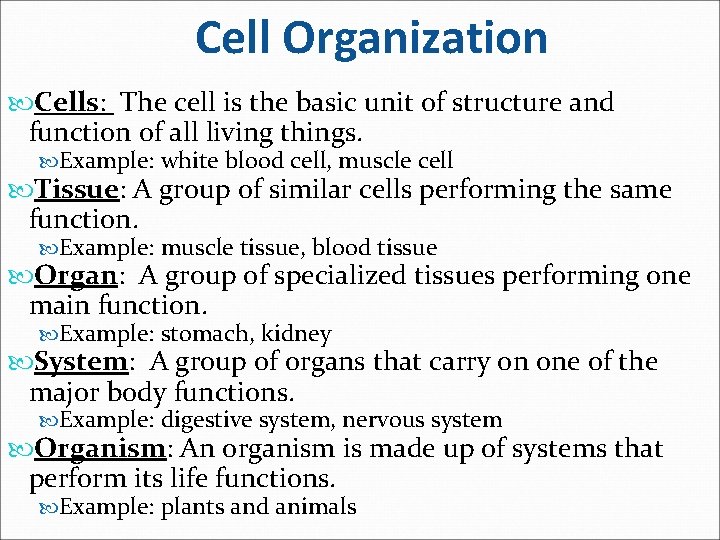 Cell Organization

Cells: The cell is the basic unit of structure and function of all living things.

Example: white blood cell, muscle cell

Tissue: A group of similar cells performing the same function.

Example: muscle tissue, blood tissue

Organ: A group of specialized tissues performing one main function.

Example: stomach, kidney

System: A group of organs that carry on one of the major body functions.

Example: digestive system, nervous system

Organism: An organism is made up of systems that perform its life functions.

Example: plants and animals